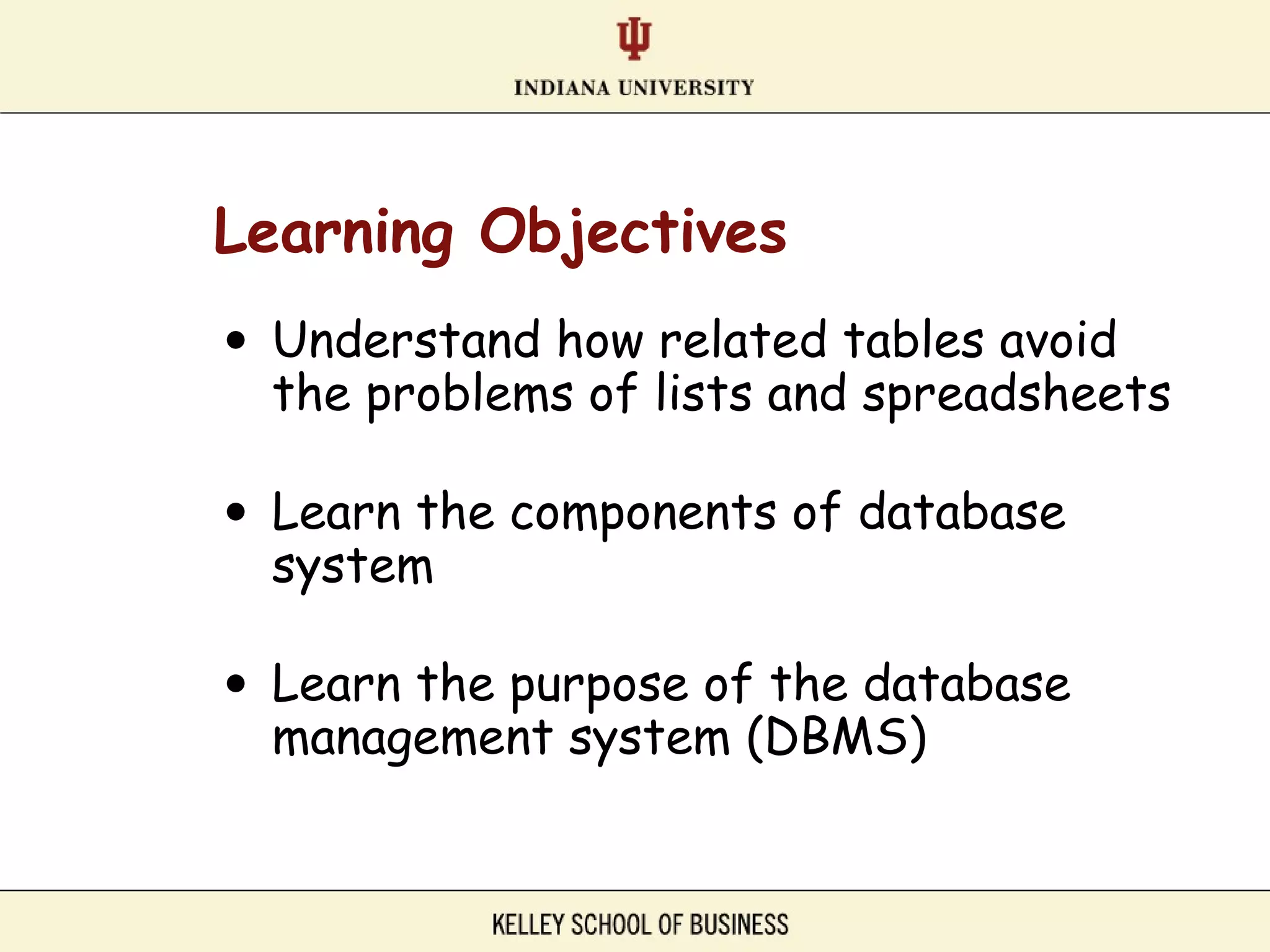 INDIANA UNIVERSITY

Learning Objectives

• Understand how related tables avoid the problems of lists and spreadsheets

• Learn the components of database system

• Learn the purpose of the database management system (DBMS)

KELLEY SCHOOL OF BUSINESS